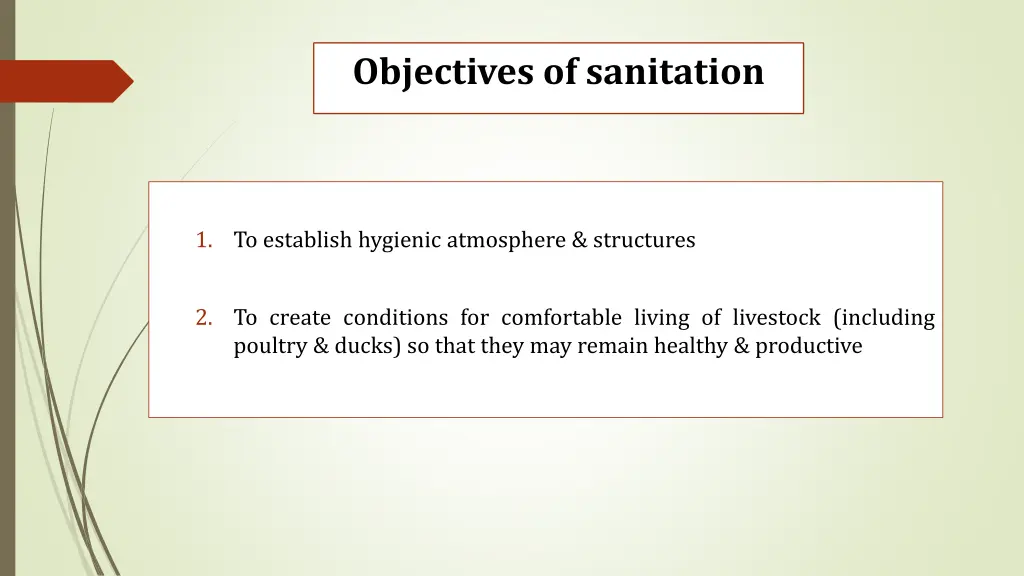 Objectives of sanitation

1. To establish hygienic atmosphere & structures

2. To create conditions for comfortable living of livestock (including poultry & ducks) so that they may remain healthy & productive